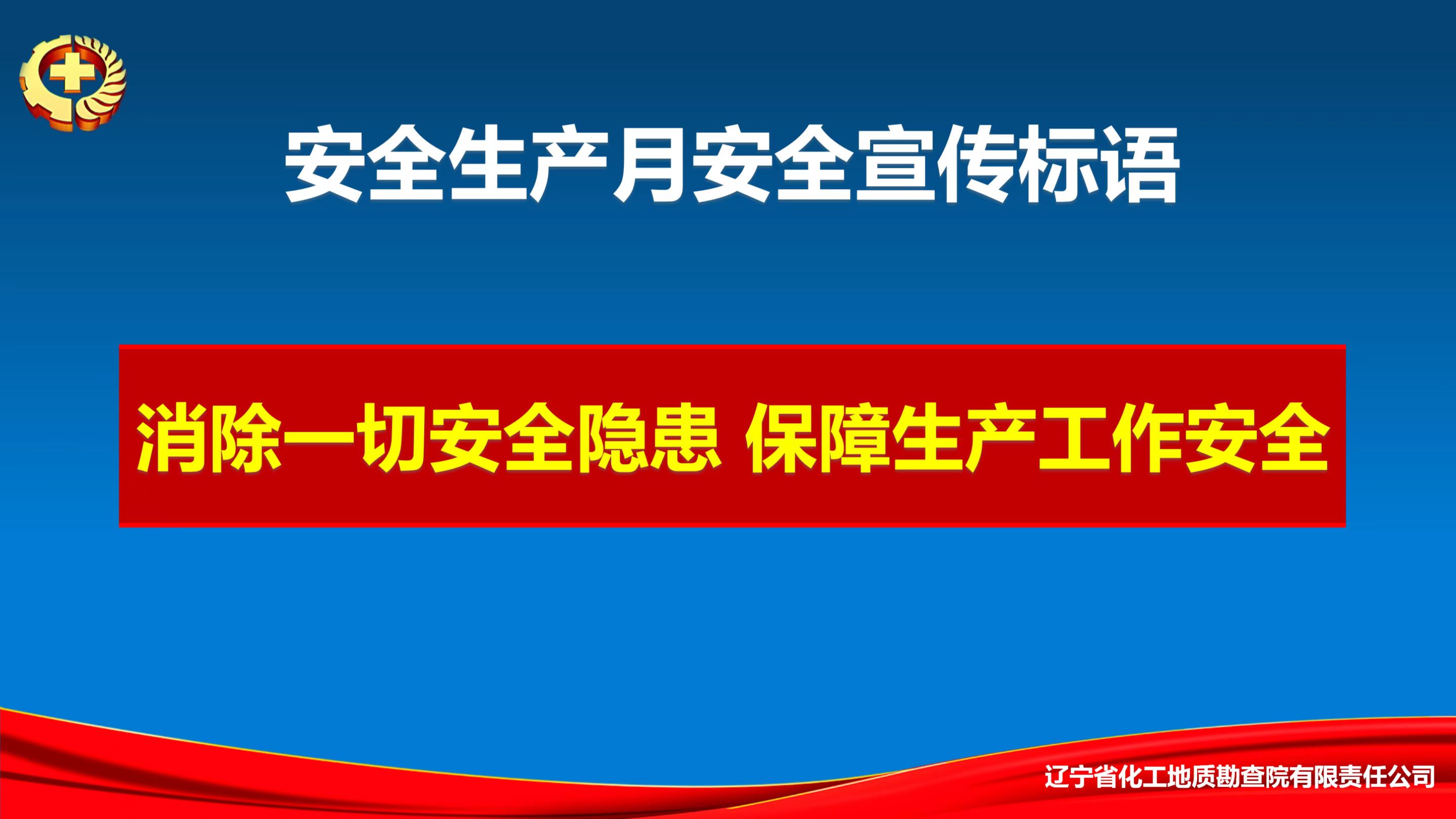 安全生产月安全宣传标语

消除一切安全隐患 保障生产工作安全

辽宁省化工地质勘查院有限责任公司